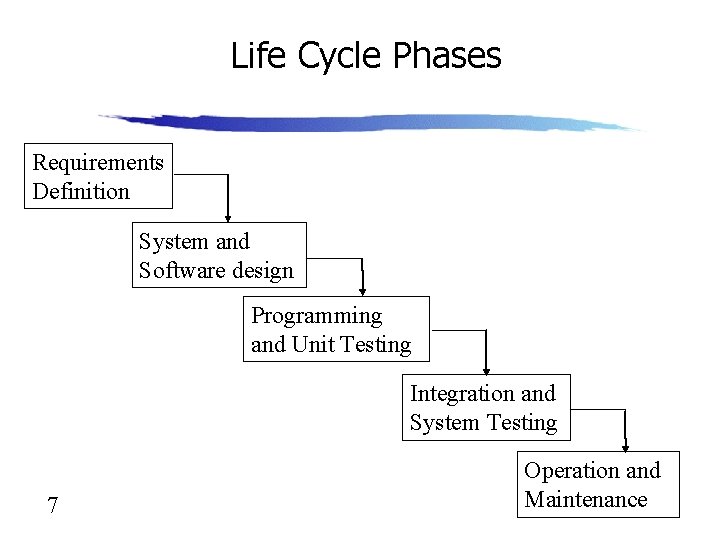 Life Cycle Phases

Requirements Definition

System and Software design

Programming and Unit Testing

Integration and System Testing

Operation and Maintenance

7